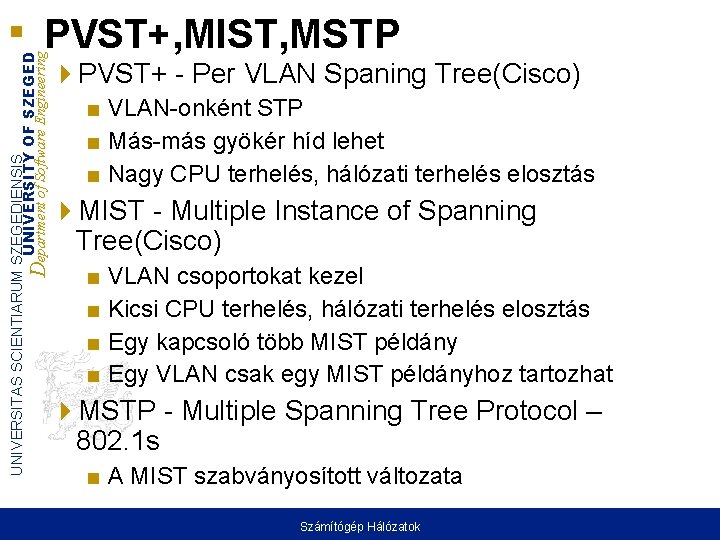 UNIVERSITAS SCIENTIARUM SZEGEDIENSIS
UNIVERSITY OF SZEGED
Department of Software Engineering

PVST+,MIST,MSTP

PVST+ - Per VLAN Spaning Tree(Cisco)
VLAN-onként STP
Más-más gyökér híd lehet
Nagy CPU terhelés, hálózati terhelés elosztás

MIST - Multiple Instance of Spanning Tree(Cisco)
VLAN csoportokat kezel
Kicsi CPU terhelés, hálózati terhelés elosztás
Egy kapcsoló több MIST példány
Egy VLAN csak egy MIST példányhoz tartozhat

MSTP - Multiple Spanning Tree Protocol – 802.1s
A MIST szabványosított változata

Számítógép Hálózatok